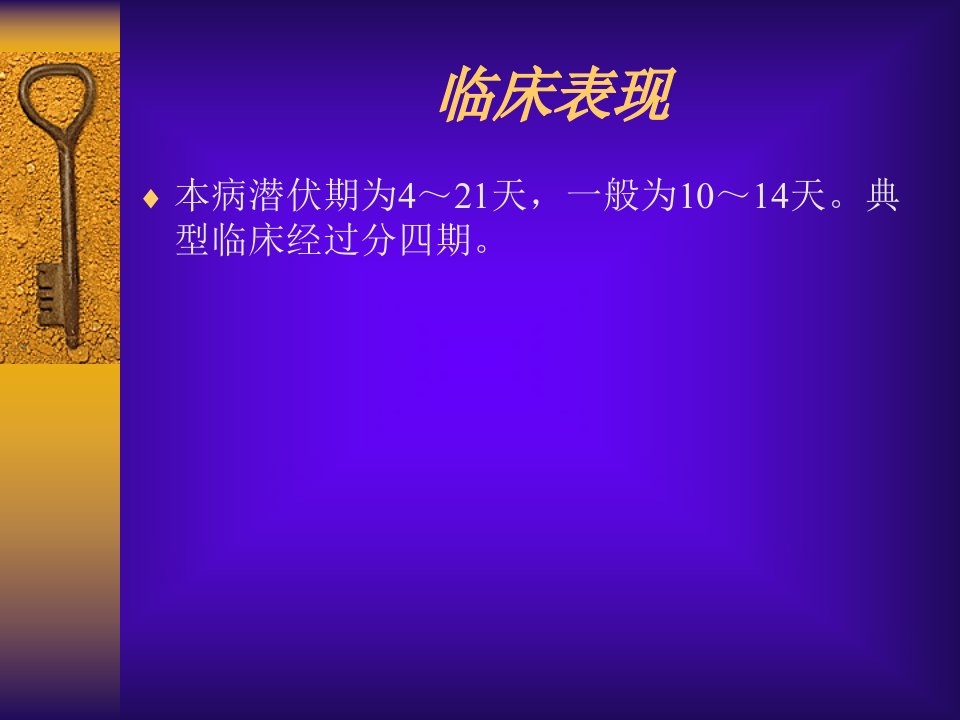 临床表现

♦ 本病潜伏期为4～21天，一般为10～14天。典型临床经过分四期。